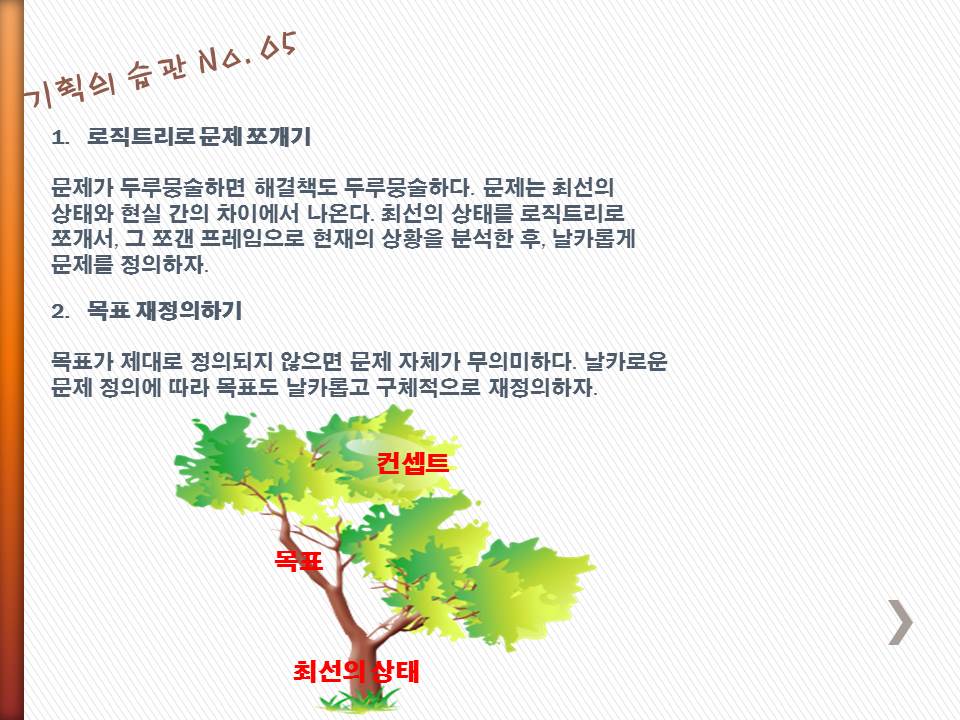 기획의 습관 No. 05

1. 로직트리로 문제 쪼개기

문제가 두루뭉술하면 해결책도 두루뭉술하다. 문제는 최선의 상태와 현실 간의 차이에서 나온다. 최선의 상태를 로직트리로 쪼개서, 그 쪼갠 프레임으로 현재의 상황을 분석한 후, 날카롭게 문제를 정의하자.

2. 목표 재정의하기

목표가 제대로 정의되지 않으면 문제 자체가 무의미하다. 날카로운 문제 정의에 따라 목표도 날카롭고 구체적으로 재정의하자.

컨셉트

목표

최선의 상태